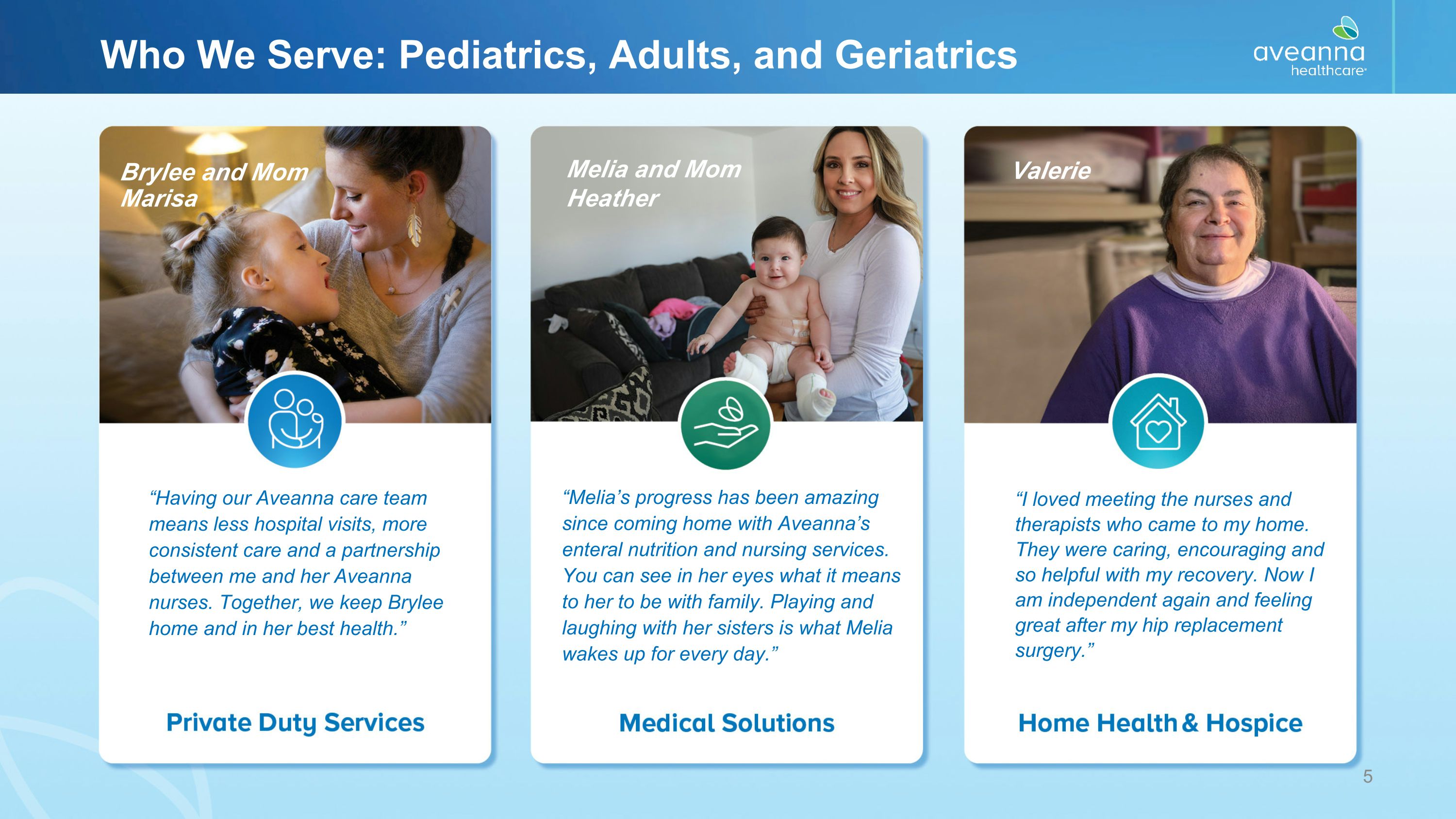 Who We Serve: Pediatrics, Adults, and Geriatrics

aveanna healthcare

Brylee and Mom Marisa

“Having our Aveanna care team means less hospital visits, more consistent care and a partnership between me and her Aveanna nurses. Together, we keep Brylee home and in her best health.”

Private Duty Services

Melia and Mom Heather

“Melia’s progress has been amazing since coming home with Aveanna’s enteral nutrition and nursing services. You can see in her eyes what it means to her to be with family. Playing and laughing with her sisters is what Melia wakes up for every day.”

Medical Solutions

Valerie

“I loved meeting the nurses and therapists who came to my home. They were caring, encouraging and so helpful with my recovery. Now I am independent again and feeling great after my hip replacement surgery.”

Home Health & Hospice

5